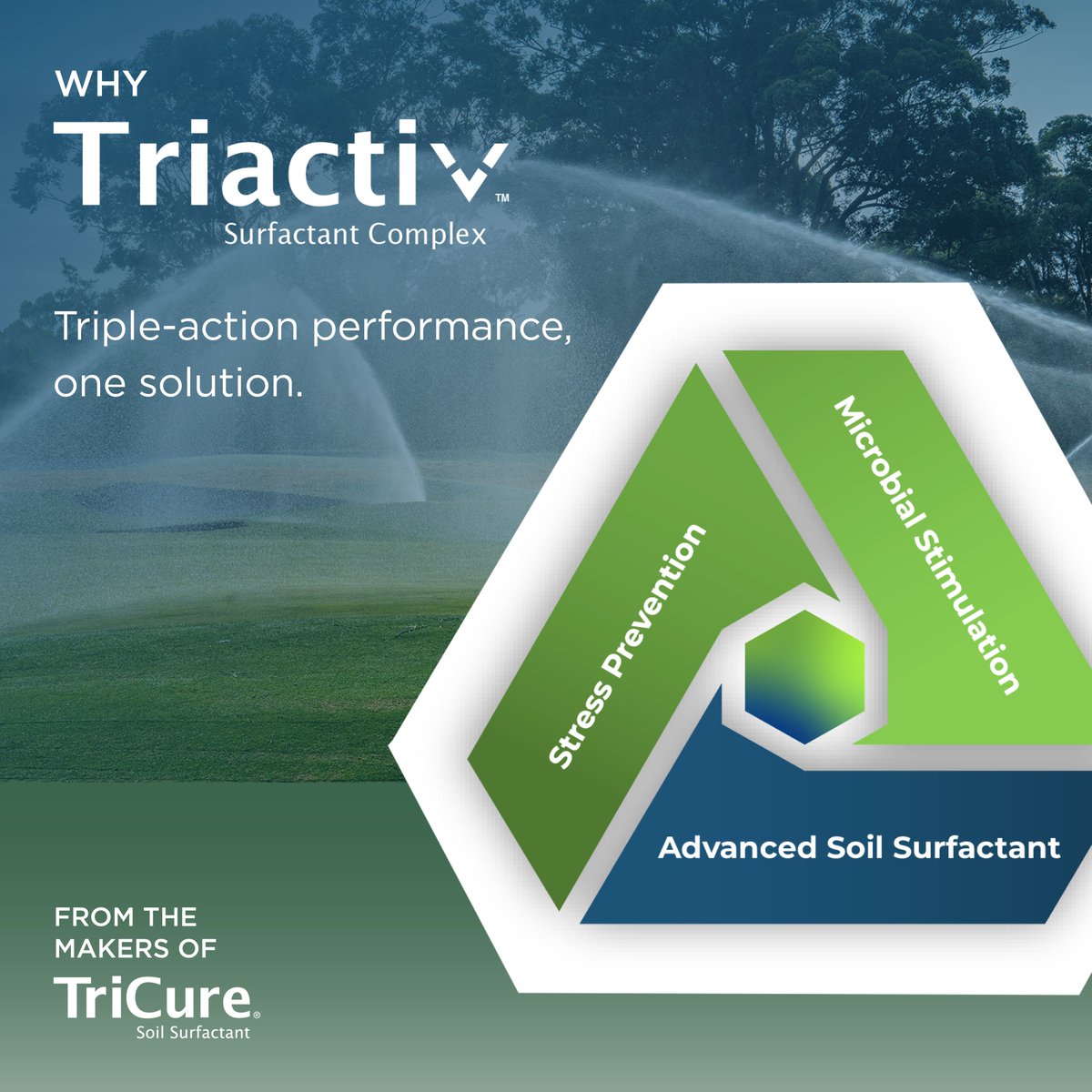 WHY
Triactiv™
Surfactant Complex

Triple-action performance, one solution.

Stress Prevention

Microbial Stimulation

Advanced Soil Surfactant

FROM THE MAKERS OF
TriCure®
Soil Surfactant